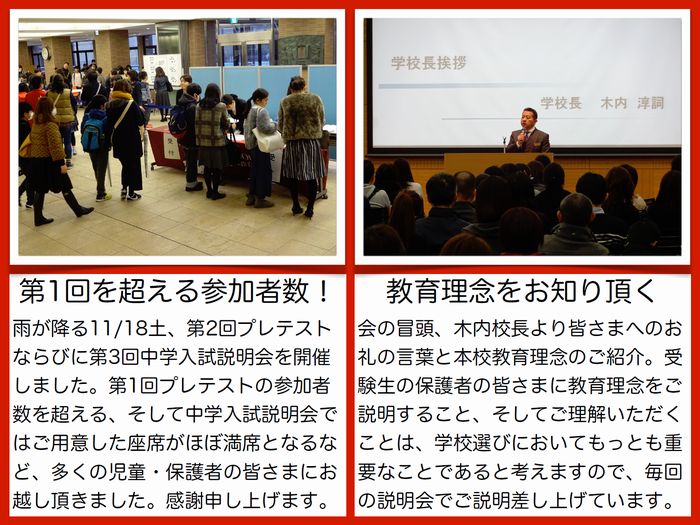 受付

学校長挨拶

学校長　木内 淳詞

第1回を超える参加者数！

雨が降る11/18土、第2回プレテストならびに第3回中学入試説明会を開催しました。第1回プレテストの参加者数を超える、そして中学入試説明会ではご用意した座席がほぼ満席となるなど、多くの児童・保護者の皆さまにお越し頂きました。感謝申し上げます。

教育理念をお知り頂く

会の冒頭、木内校長より皆さまへのお礼の言葉と本校教育理念のご紹介。受験生の保護者の皆さまに教育理念をご説明すること、そしてご理解いただくことは、学校選びにおいてもっとも重要なことであると考えますので、毎回の説明会でご説明差し上げています。